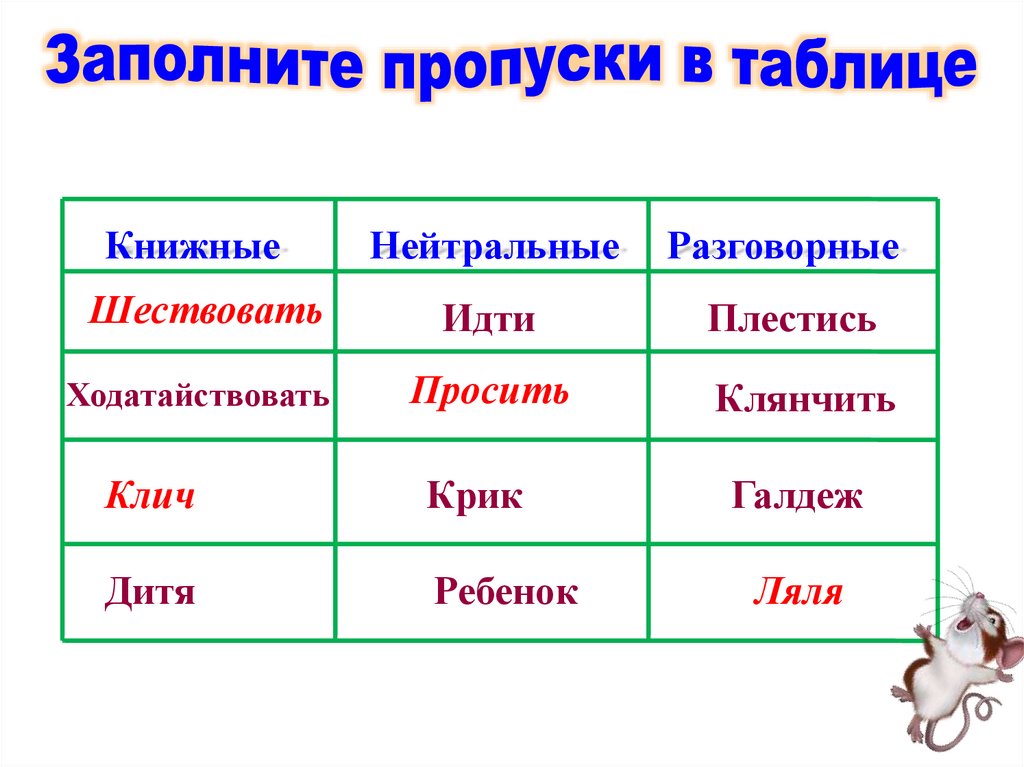 Заполните пропуски в таблице

| Книжные | Нейтральные | Разговорные |
|---|---|---|
| Шествовать | Идти | Плестись |
| Ходатайствовать | Просить | Клянчить |
| Клич | Крик | Галдеж |
| Дитя | Ребенок | Ляля |